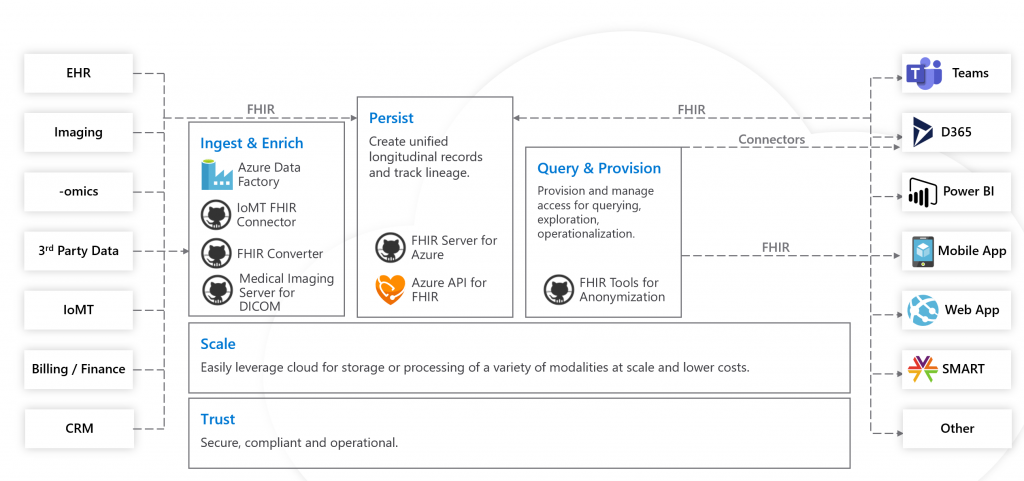 EHR

Imaging

-omics

3rd Party Data

IoMT

Billing / Finance

CRM

FHIR

Ingest & Enrich

Azure Data Factory

IoMT FHIR Connector

FHIR Converter

Medical Imaging Server for DICOM

Persist

Create unified longitudinal records and track lineage.

FHIR Server for Azure

Azure API for FHIR

FHIR

Connectors

Query & Provision

Provision and manage access for querying, exploration, operationalization.

FHIR Tools for Anonymization

FHIR

Scale

Easily leverage cloud for storage or processing of a variety of modalities at scale and lower costs.

Trust

Secure, compliant and operational.

Teams

D365

Power BI

Mobile App

Web App

SMART

Other